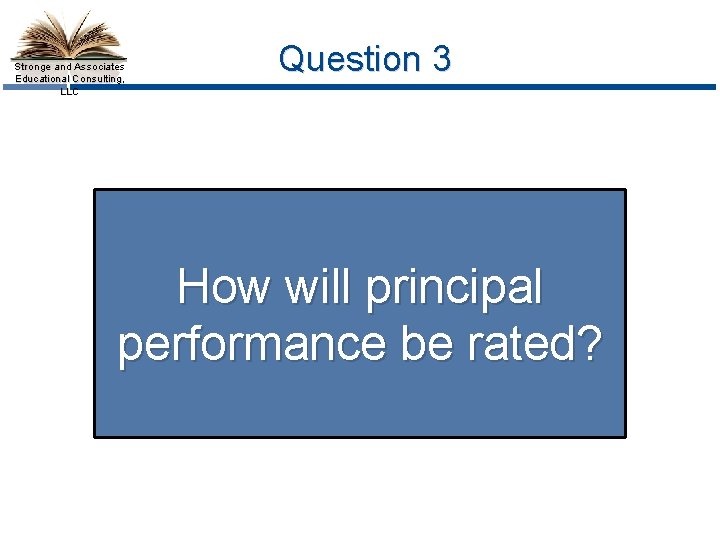 Stronge and Associates Educational Consulting, LLC

Question 3

How will principal performance be rated?